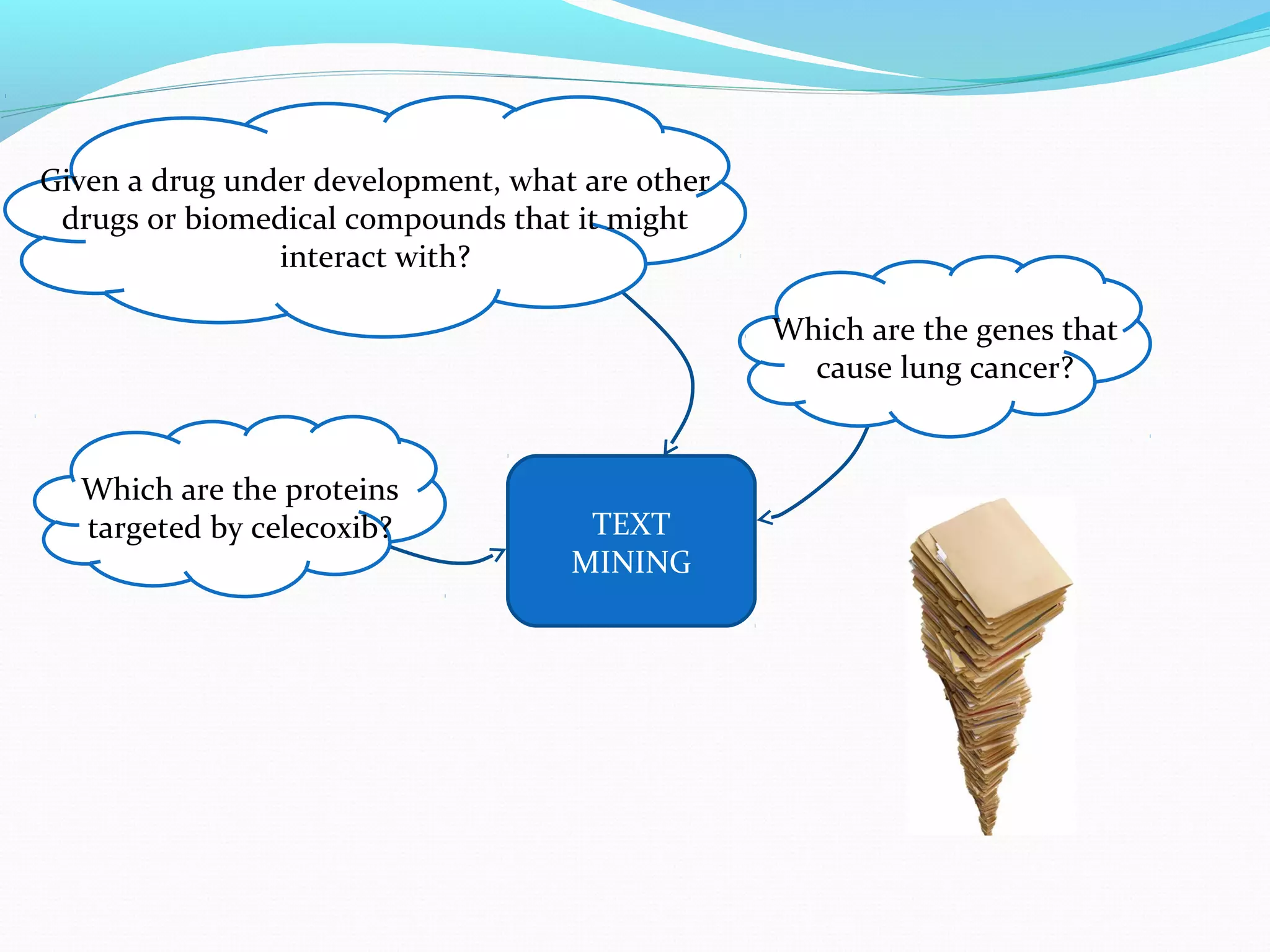 Given a drug under development, what are other drugs or biomedical compounds that it might interact with?

Which are the genes that cause lung cancer?

Which are the proteins targeted by celecoxib?

TEXT MINING